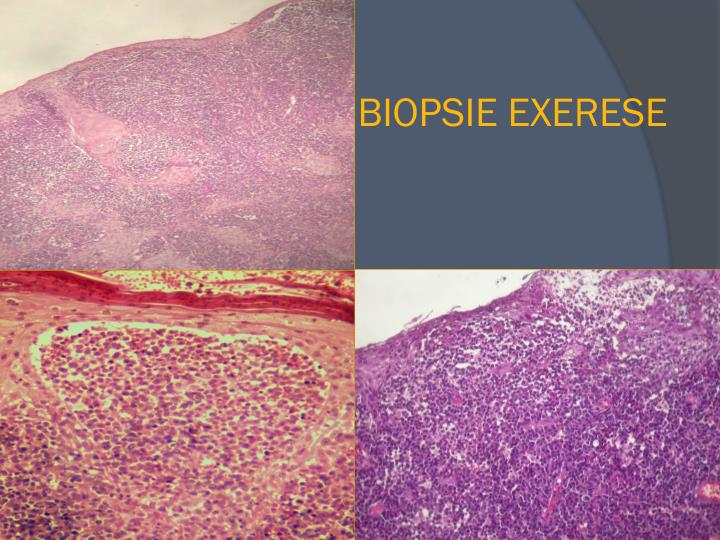 BIOPSIE EXERESE